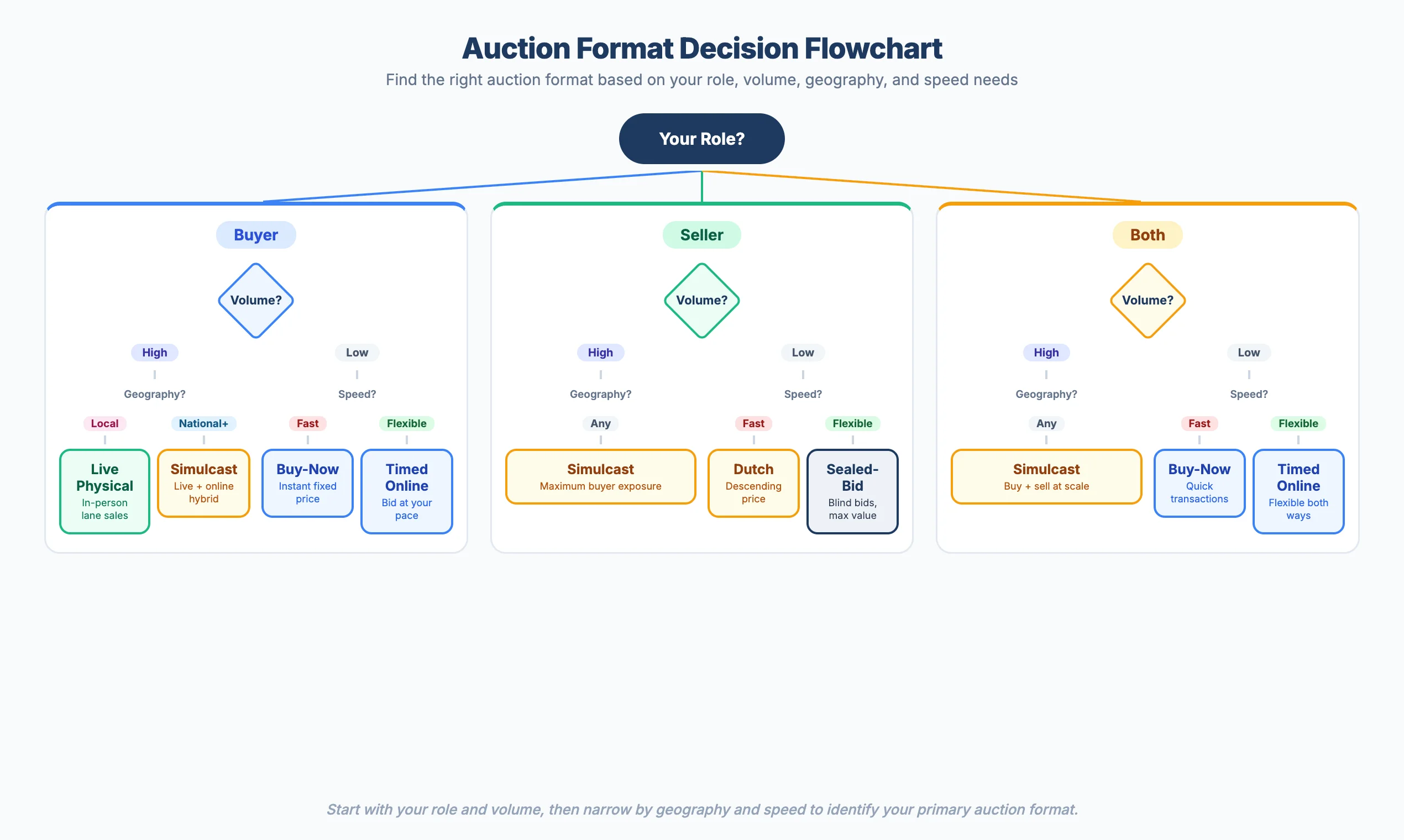 Auction Format Decision Flowchart

Find the right auction format based on your role, volume, geography, and speed needs

Your Role?

Buyer

Volume?

High

Geography?

Local

Live Physical
In-person lane sales

National+

Simulcast
Live + online hybrid

Low

Speed?

Fast

Buy-Now
Instant fixed price

Flexible

Timed Online
Bid at your pace

Seller

Volume?

High

Geography?

Any

Simulcast
Maximum buyer exposure

Low

Speed?

Fast

Dutch
Descending price

Flexible

Sealed-Bid
Blind bids, max value

Both

Volume?

High

Geography?

Any

Simulcast
Buy + sell at scale

Low

Speed?

Fast

Buy-Now
Quick transactions

Flexible

Timed Online
Flexible both ways

Start with your role and volume, then narrow by geography and speed to identify your primary auction format.